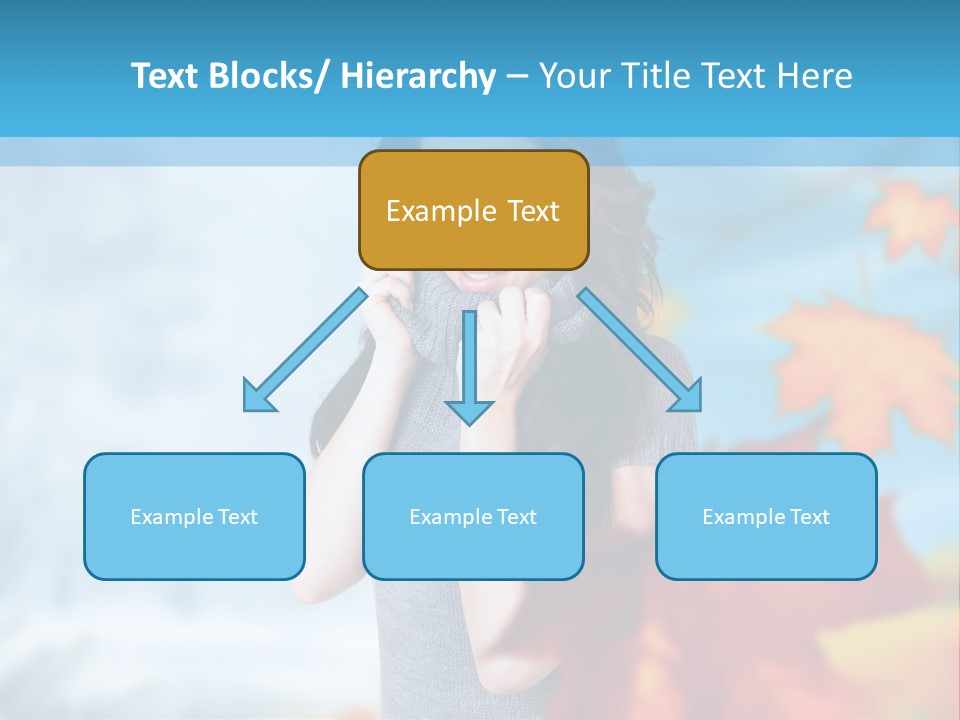 Text Blocks/ Hierarchy – Your Title Text Here

Example Text

Example Text

Example Text

Example Text